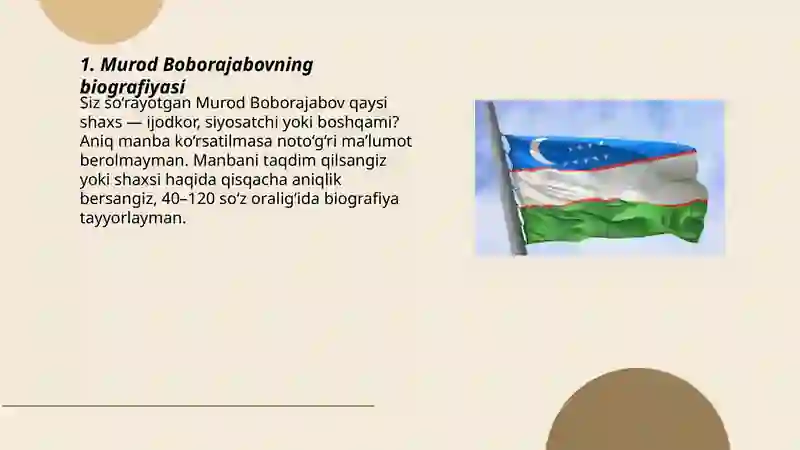 1. Murod Boborajabovning biografiyasi

Siz so‘rayotgan Murod Boborajabov qaysi shaxs — ijodkor, siyosatchi yoki boshqami? Aniq manba ko‘rsatilmasa noto‘g‘ri ma’lumot berolmayman. Manbani taqdim qilsangiz yoki shaxsi haqida qisqacha aniqlik bersangiz, 40–120 so‘z oralig‘ida biografiya tayyorlayman.